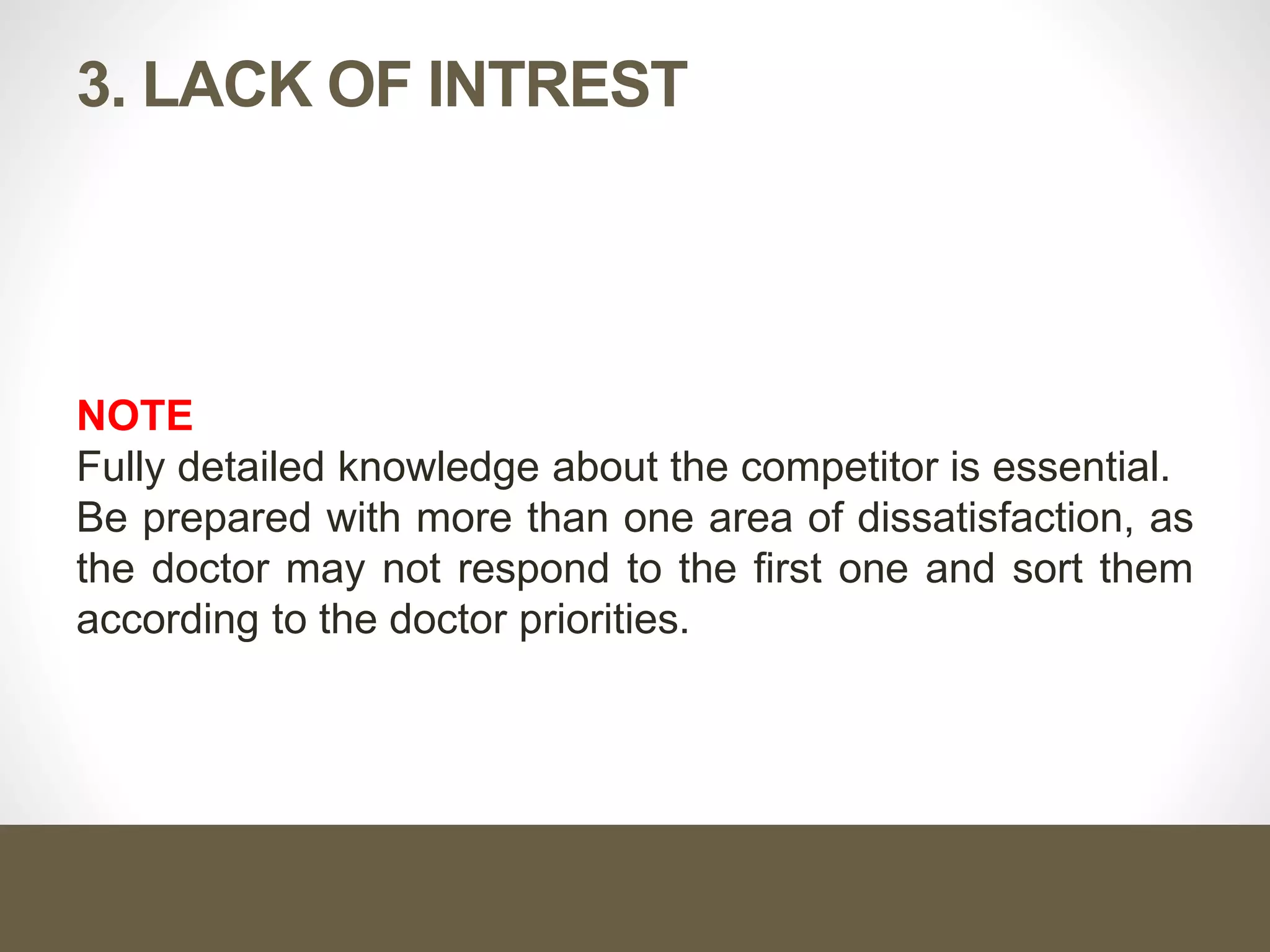 3. LACK OF INTREST

NOTE
Fully detailed knowledge about the competitor is essential.
Be prepared with more than one area of dissatisfaction, as the doctor may not respond to the first one and sort them according to the doctor priorities.